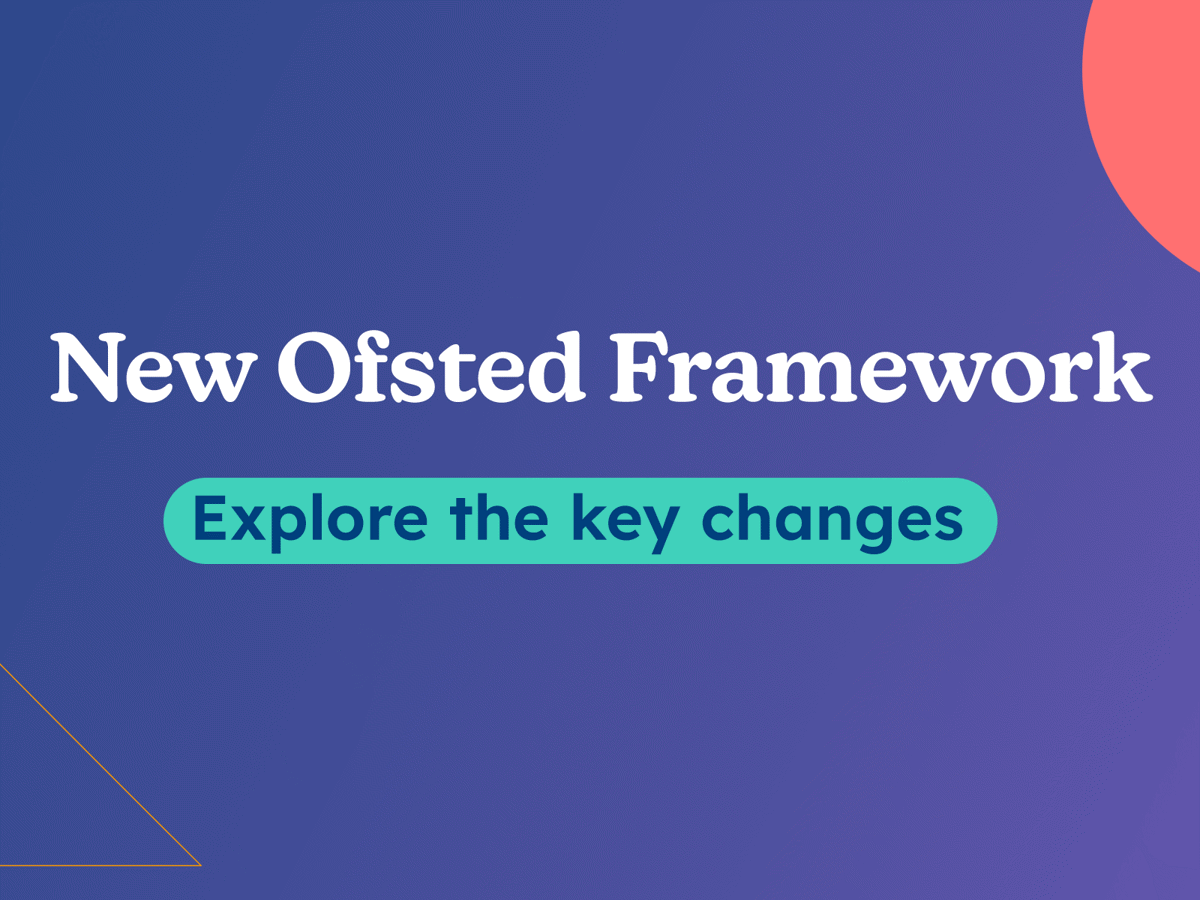 New Ofsted Framework

Explore the key changes